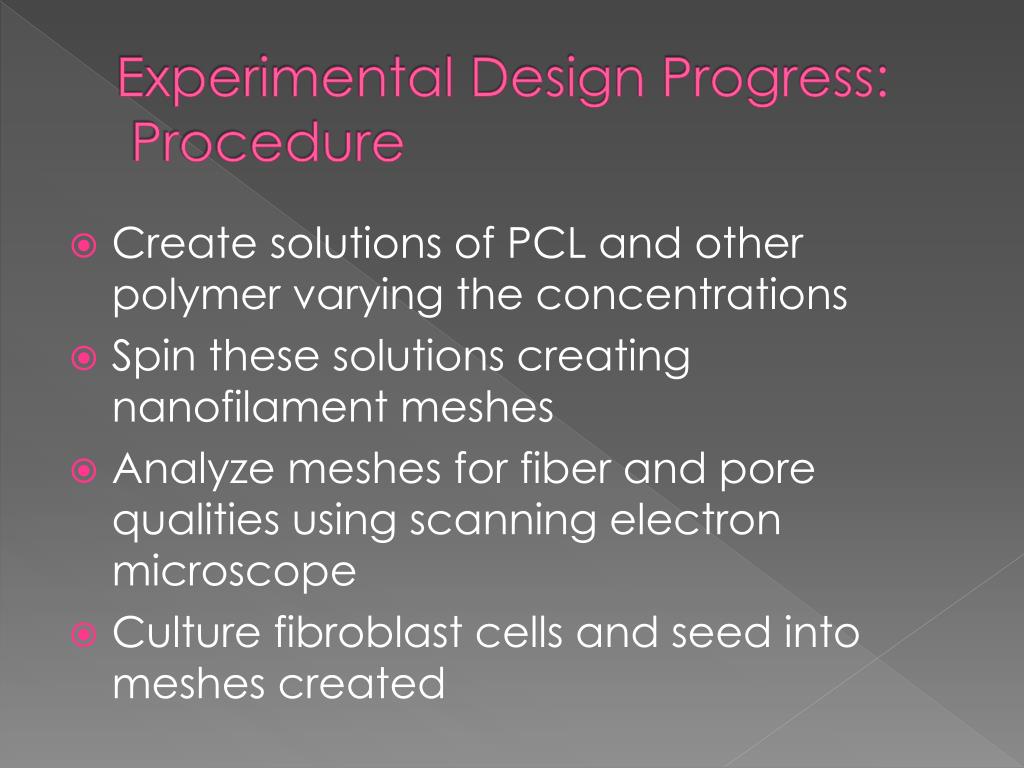 Experimental Design Progress: Procedure

Create solutions of PCL and other polymer varying the concentrations
Spin these solutions creating nanofilament meshes
Analyze meshes for fiber and pore qualities using scanning electron microscope
Culture fibroblast cells and seed into meshes created